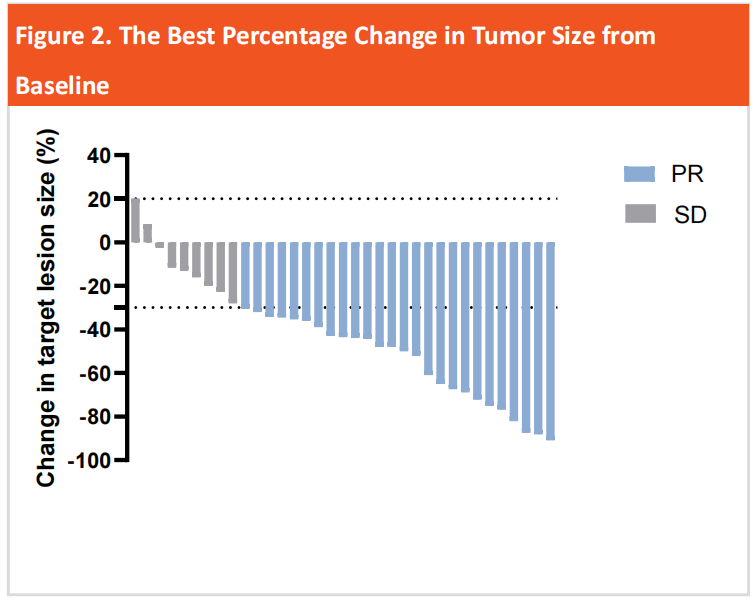 Figure 2. The Best Percentage Change in Tumor Size from Baseline

Change in target lesion size (%)

40
20
0
-20
-40
-60
-80
-100

PR
SD